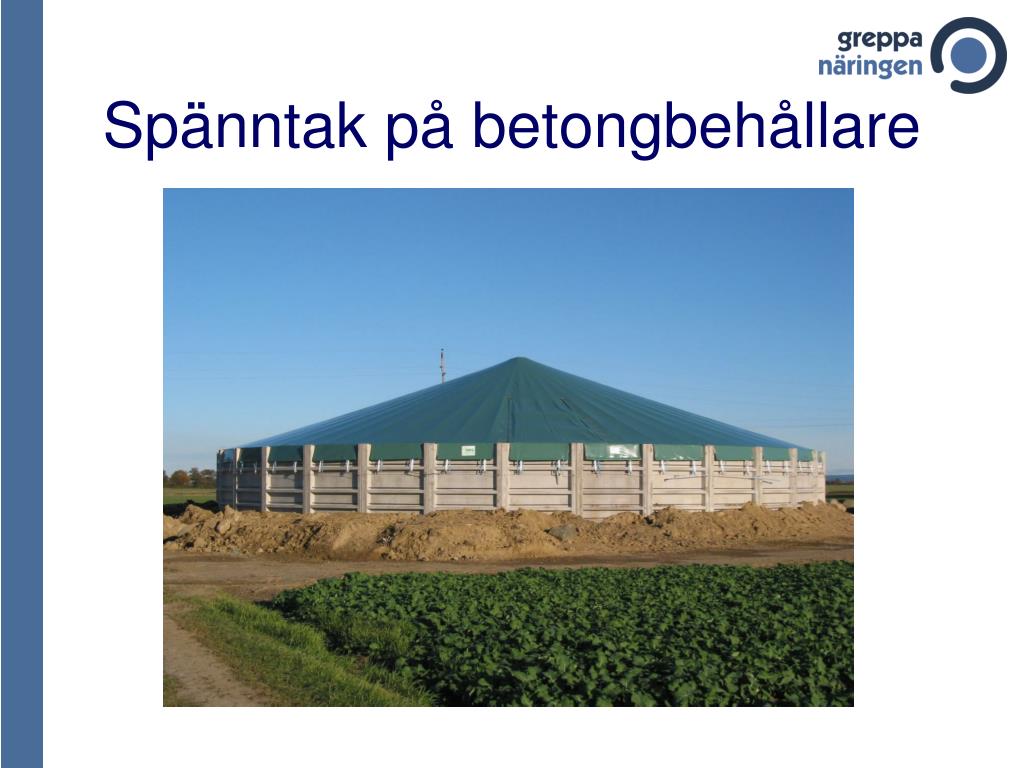 greppa näringen

Spänntak på betongbehållare